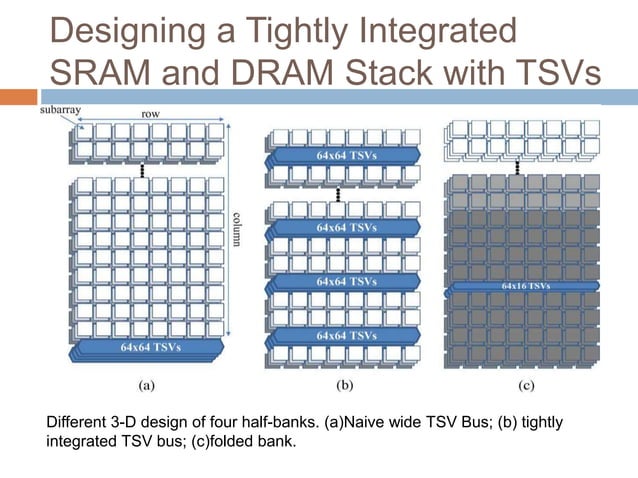 Designing a Tightly Integrated SRAM and DRAM Stack with TSVs

subarray

row

column

64x64 TSVs

(a)

64x64 TSVs

64x64 TSVs

64x64 TSVs

64x64 TSVs

(b)

64x16 TSVs

(c)

Different 3-D design of four half-banks. (a)Naive wide TSV Bus; (b) tightly integrated TSV bus; (c)folded bank.